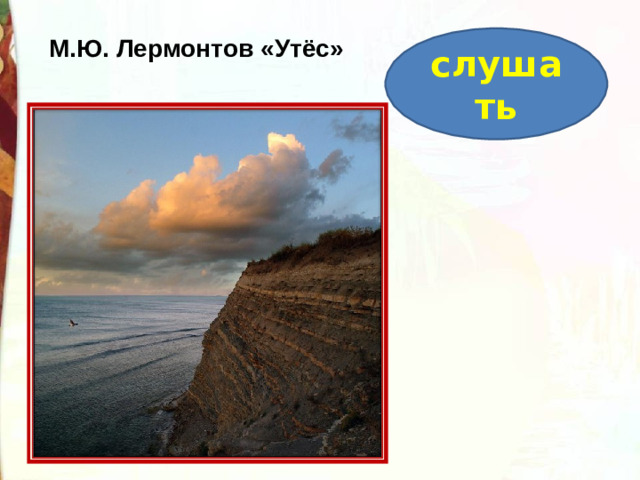 М.Ю. Лермонтов «Утёс»

слушать